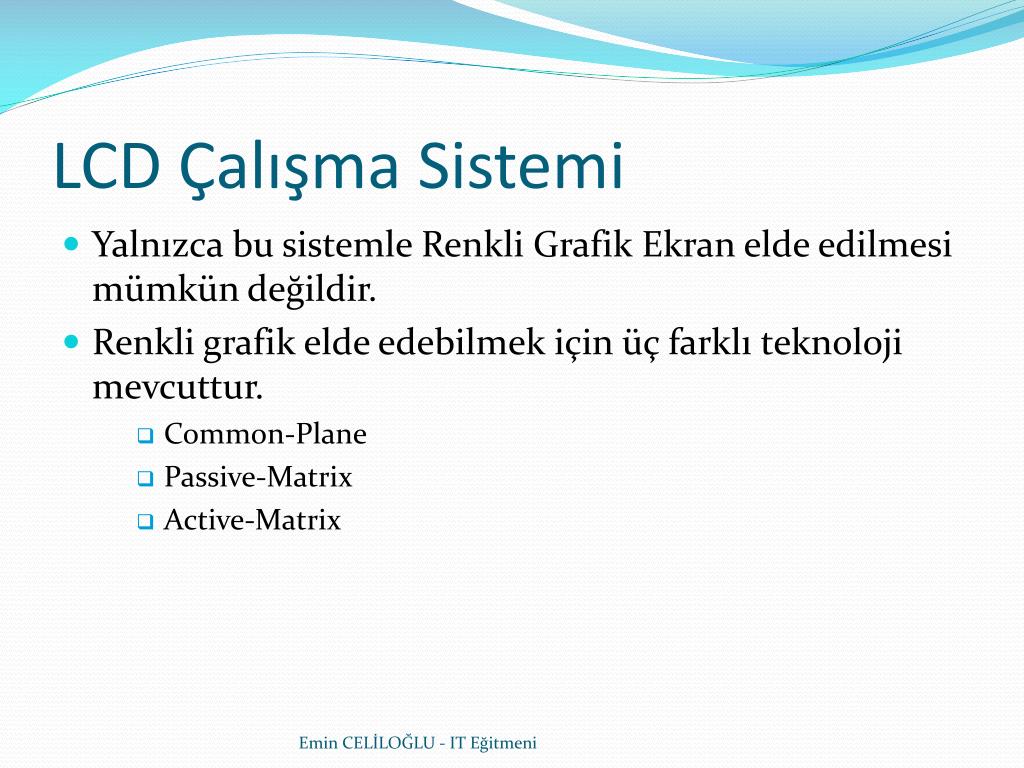 LCD Çalışma Sistemi

Yalnızca bu sistemle Renkli Grafik Ekran elde edilmesi mümkün değildir.

Renkli grafik elde edebilmek için üç farklı teknoloji mevcuttur.

Common-Plane

Passive-Matrix

Active-Matrix

Emin CELİLOĞLU - IT Eğitmeni